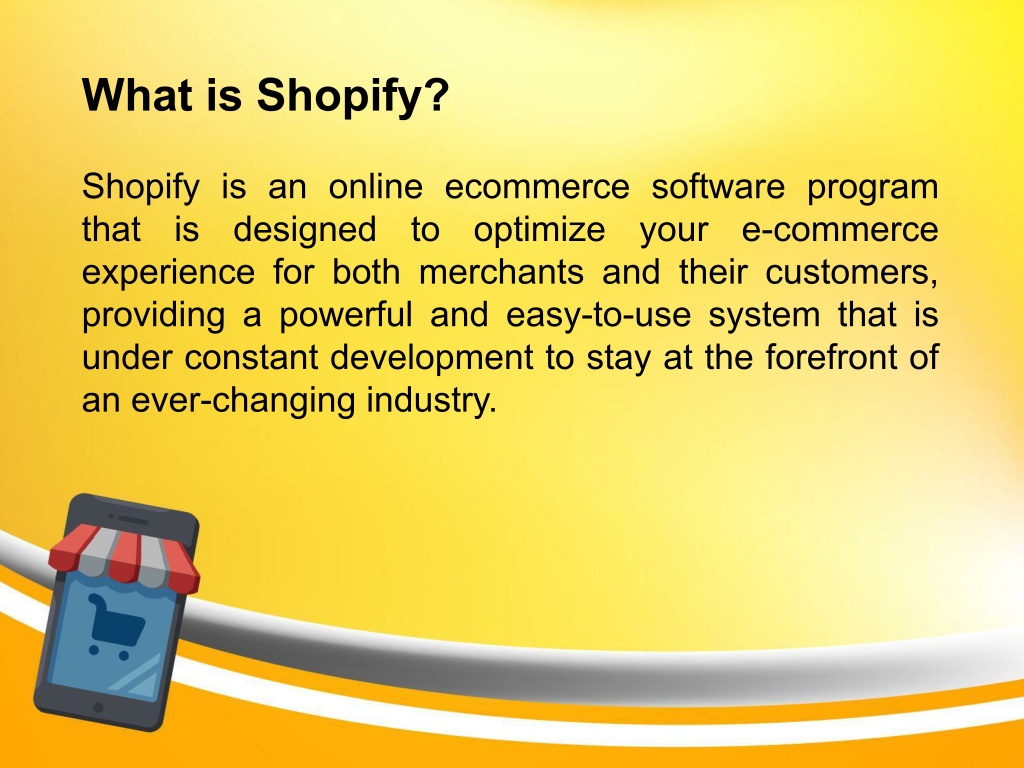 What is Shopify?

Shopify is an online ecommerce software program that is designed to optimize your e-commerce experience for both merchants and their customers, providing a powerful and easy-to-use system that is under constant development to stay at the forefront of an ever-changing industry.